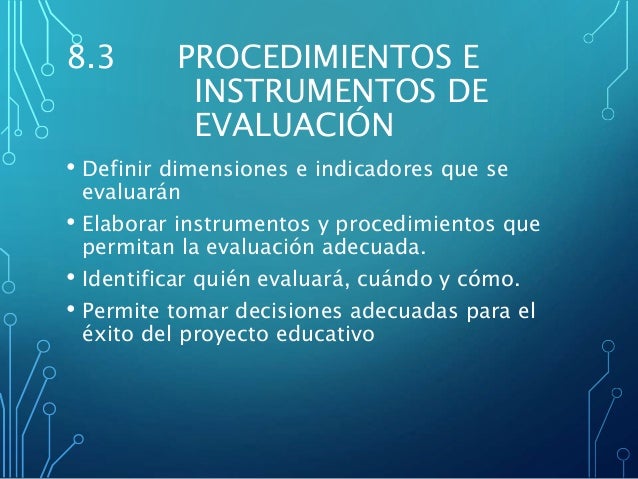 8.3 PROCEDIMIENTOS E INSTRUMENTOS DE EVALUACIÓN

• Definir dimensiones e indicadores que se evaluarán
• Elaborar instrumentos y procedimientos que permitan la evaluación adecuada.
• Identificar quién evaluará, cuándo y cómo.
• Permite tomar decisiones adecuadas para el éxito del proyecto educativo